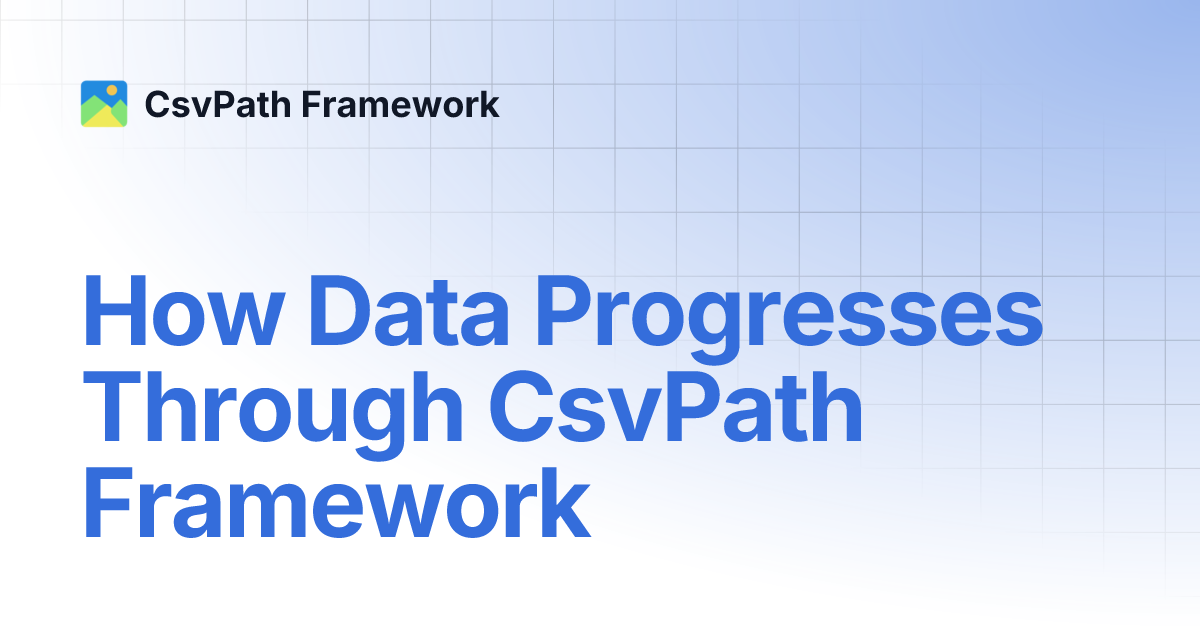 CsvPath Framework

How Data Progresses Through CsvPath Framework